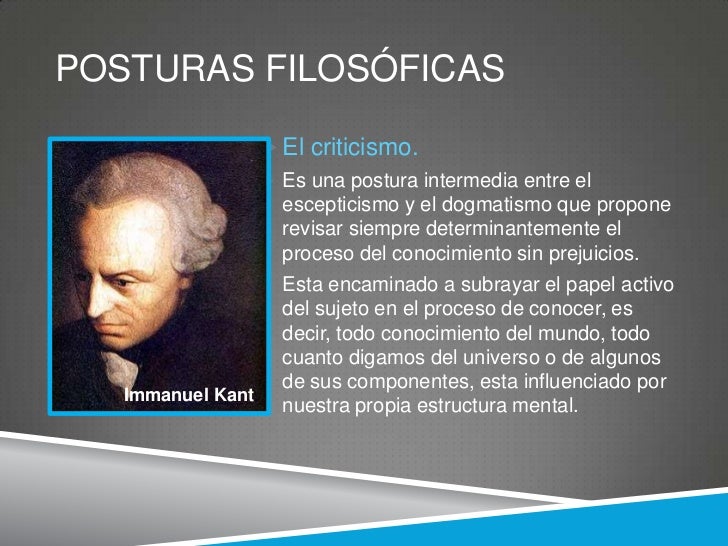 POSTURAS FILOSÓFICAS

Immanuel Kant

El criticismo.

Es una postura intermedia entre el escepticismo y el dogmatismo que propone revisar siempre determinantemente el proceso del conocimiento sin prejuicios.

Esta encaminado a subrayar el papel activo del sujeto en el proceso de conocer, es decir, todo conocimiento del mundo, todo cuanto digamos del universo o de algunos de sus componentes, esta influenciado por nuestra propia estructura mental.